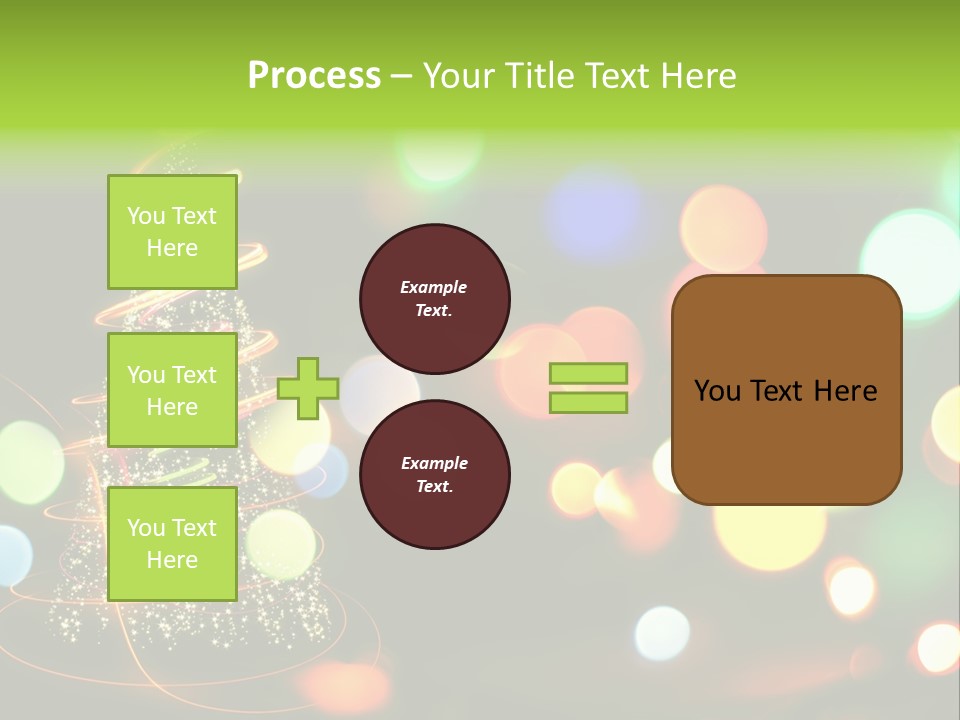 Process – Your Title Text Here

You Text Here

You Text Here

You Text Here

Example Text.

Example Text.

You Text Here